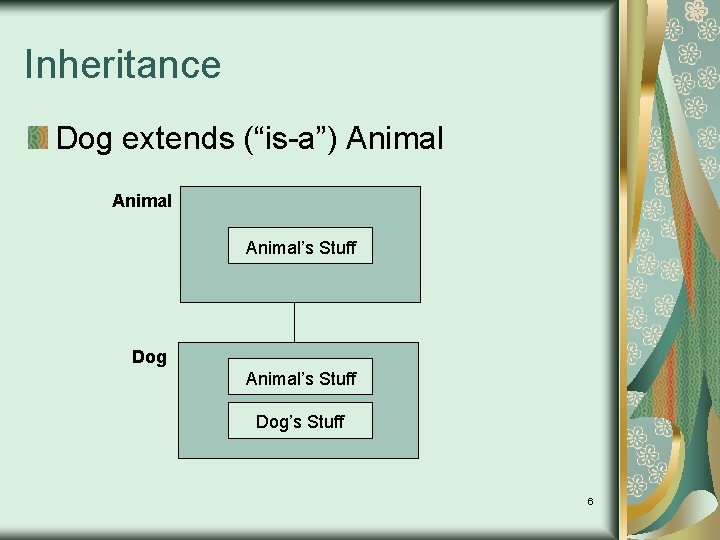 Inheritance

Dog extends (“is-a”) Animal

Animal

Animal’s Stuff

Dog

Animal’s Stuff

Dog’s Stuff

6